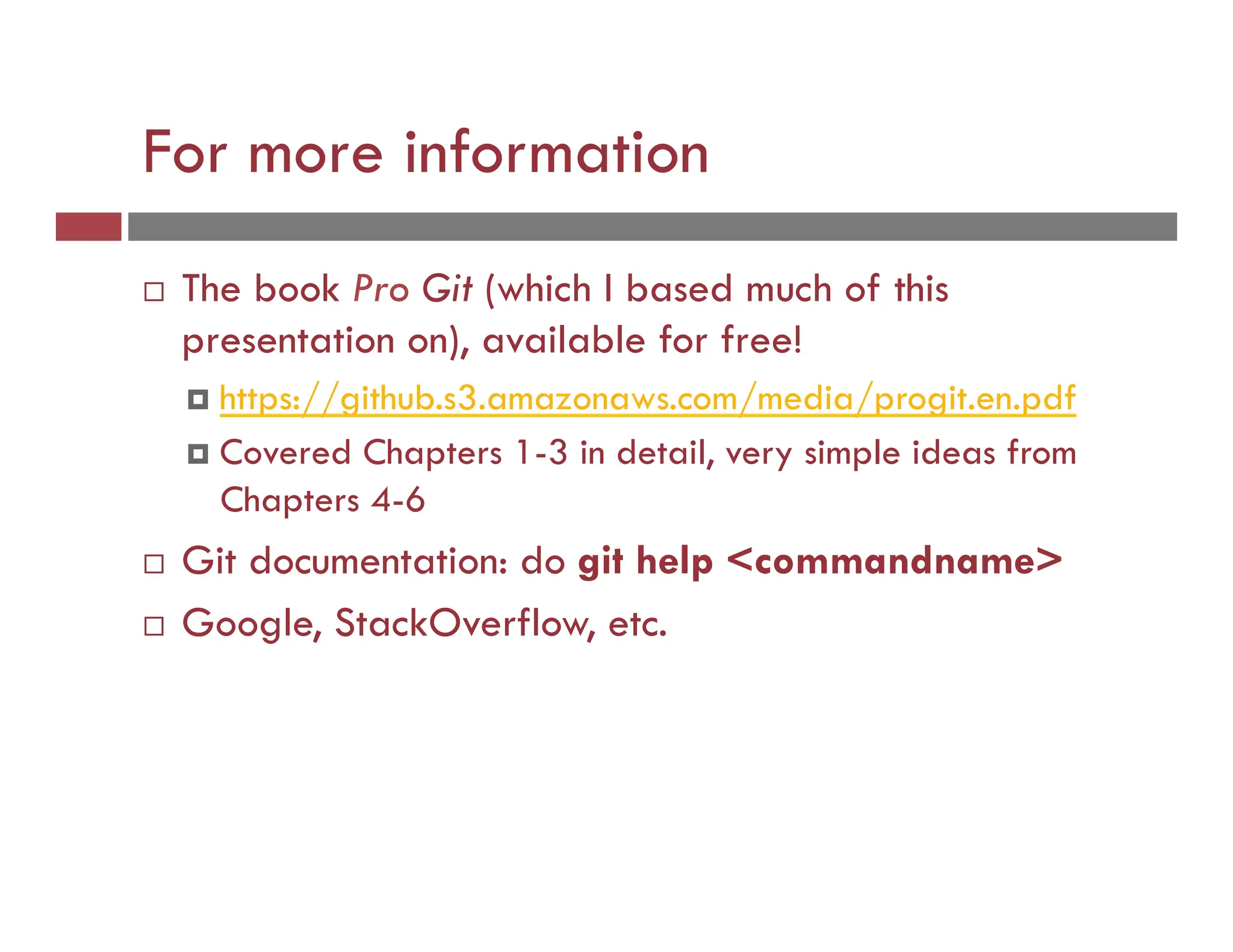 For more information

The book Pro Git (which I based much of this presentation on), available for free!

https://github.s3.amazonaws.com/media/progit.en.pdf

Covered Chapters 1-3 in detail, very simple ideas from Chapters 4-6

Git documentation: do git help <commandname>

Google, StackOverflow, etc.